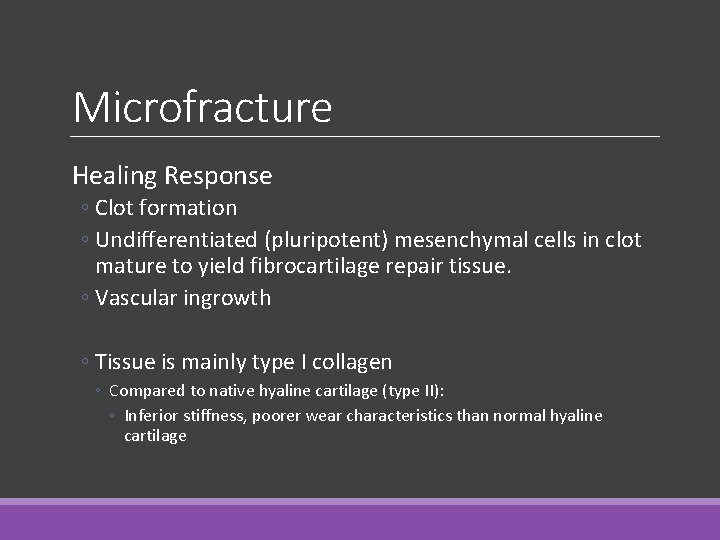 Microfracture

Healing Response

◦ Clot formation

◦ Undifferentiated (pluripotent) mesenchymal cells in clot mature to yield fibrocartilage repair tissue.

◦ Vascular ingrowth

◦ Tissue is mainly type I collagen

◦ Compared to native hyaline cartilage (type II):

◦ Inferior stiffness, poorer wear characteristics than normal hyaline cartilage